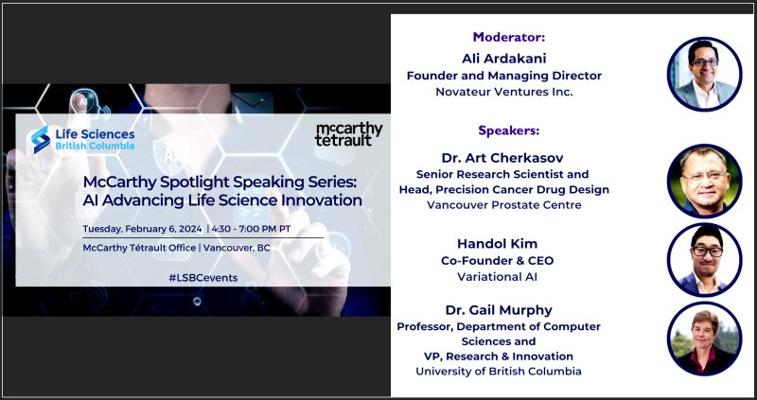 Life Sciences British Columbia

mccarthy tetrault

McCarthy Spotlight Speaking Series: AI Advancing Life Science Innovation

Tuesday, February 6, 2024 | 4:30 - 7:00 PM PT

McCarthy Tétrault Office | Vancouver, BC

#LSBCevents

Moderator:

Ali Ardakani
Founder and Managing Director
Novateur Ventures Inc.

Speakers:

Dr. Art Cherkasov
Senior Research Scientist and Head, Precision Cancer Drug Design
Vancouver Prostate Centre

Handol Kim
Co-Founder & CEO
Variational AI

Dr. Gail Murphy
Professor, Department of Computer Sciences and
VP, Research & Innovation
University of British Columbia